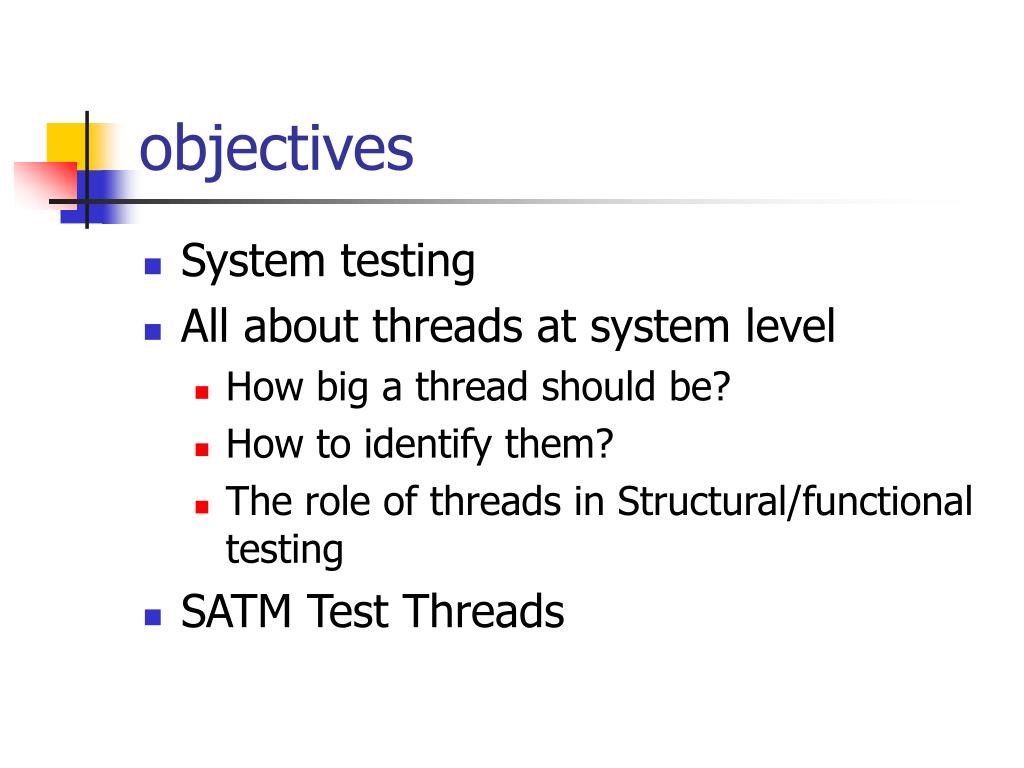 objectives

- System testing
- All about threads at system level
  - How big a thread should be?
  - How to identify them?
  - The role of threads in Structural/functional testing
- SATM Test Threads